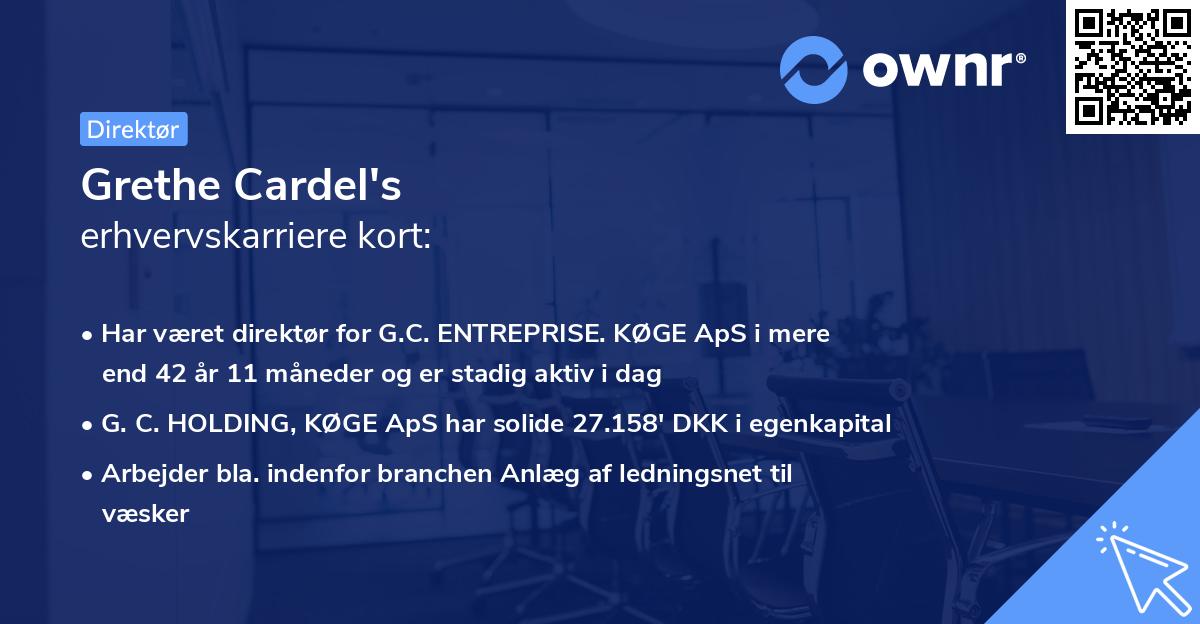 ownr®

Direktør

Grethe Cardel's
erhvervskarriere kort:

• Har været direktør for G.C. ENTREPRISE. KØGE ApS i mere end 42 år 11 måneder og er stadig aktiv i dag
• G. C. HOLDING, KØGE ApS har solide 27.158' DKK i egenkapital
• Arbejder bla. indenfor branchen Anlæg af ledningsnet til væsker